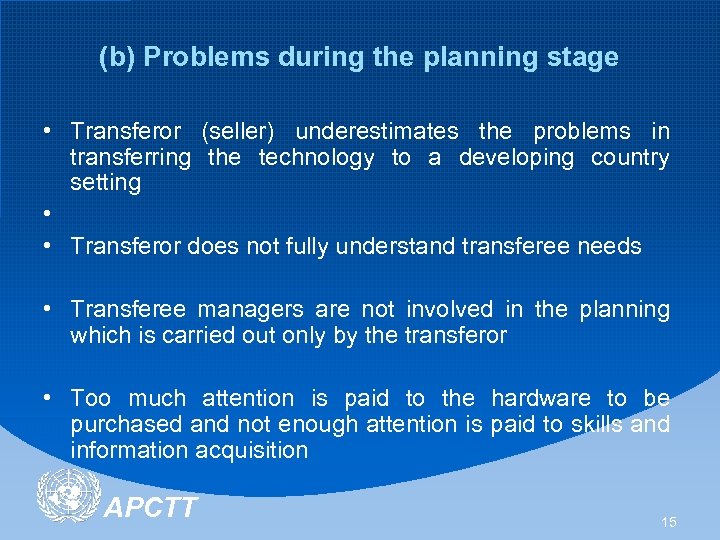 (b) Problems during the planning stage

• Transferor (seller) underestimates the problems in transferring the technology to a developing country setting

•

• Transferor does not fully understand transferee needs

• Transferee managers are not involved in the planning which is carried out only by the transferor

• Too much attention is paid to the hardware to be purchased and not enough attention is paid to skills and information acquisition

APCTT

15